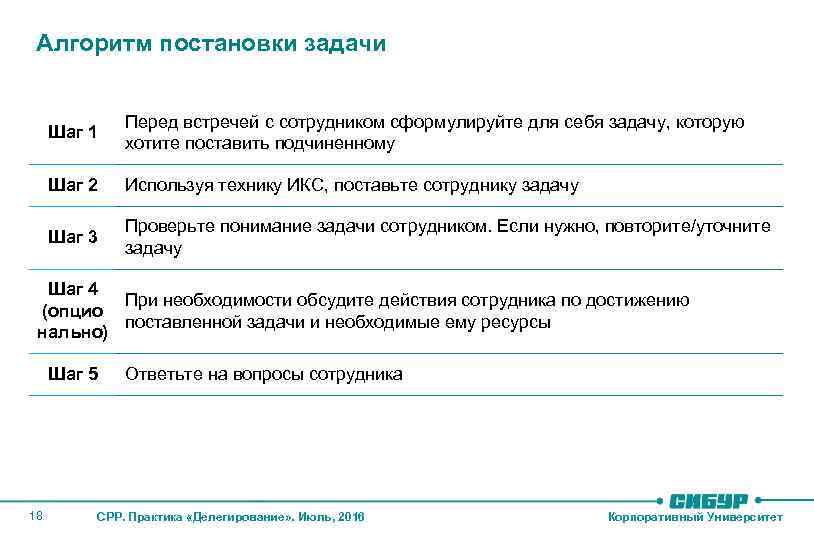 Алгоритм постановки задачи

| | |
|---|---|
| Шаг 1 | Перед встречей с сотрудником сформулируйте для себя задачу, которую хотите поставить подчиненному |
| Шаг 2 | Используя технику ИКС, поставьте сотруднику задачу |
| Шаг 3 | Проверьте понимание задачи сотрудником. Если нужно, повторите/уточните задачу |
| Шаг 4 (опционально) | При необходимости обсудите действия сотрудника по достижению поставленной задачи и необходимые ему ресурсы |
| Шаг 5 | Ответьте на вопросы сотрудника |

18

СРР. Практика «Делегирование». Июль, 2016

СИБУР

Корпоративный Университет